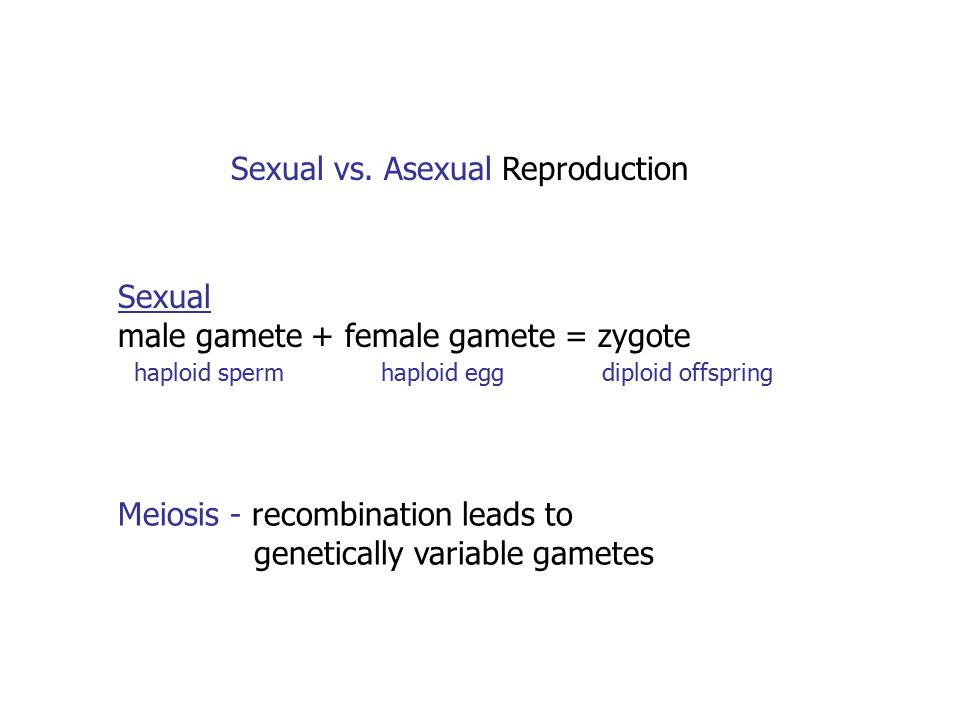 Sexual vs. Asexual Reproduction

Sexual
male gamete + female gamete = zygote
haploid sperm haploid egg diploid offspring

Meiosis - recombination leads to genetically variable gametes